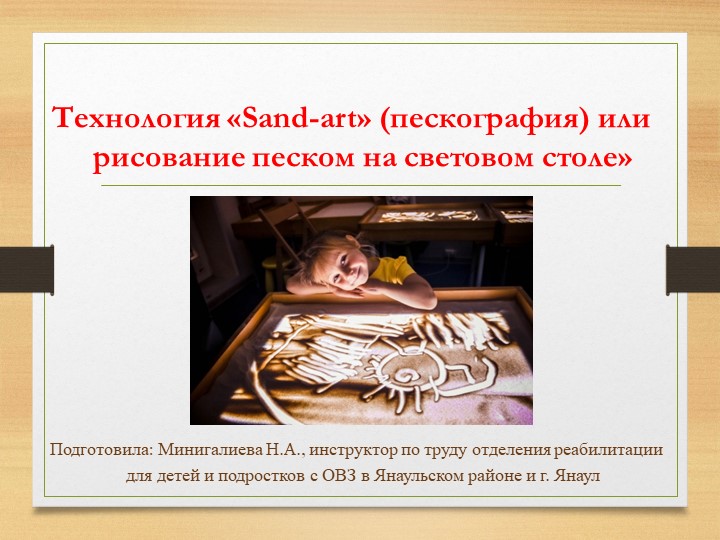 Технология «Sand-art» (пескография) или рисование песком на световом столе»

Подготовила: Минигалиева Н.А., инструктор по труду отделения реабилитации для детей и подростков с ОВЗ в Янаульском районе и г. Янаул